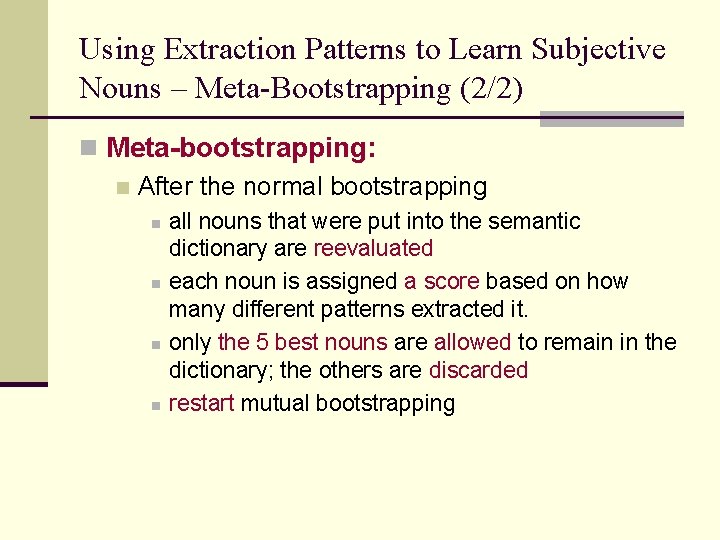 Using Extraction Patterns to Learn Subjective Nouns – Meta-Bootstrapping (2/2)

Meta-bootstrapping:

After the normal bootstrapping

all nouns that were put into the semantic dictionary are reevaluated

each noun is assigned a score based on how many different patterns extracted it.

only the 5 best nouns are allowed to remain in the dictionary; the others are discarded

restart mutual bootstrapping